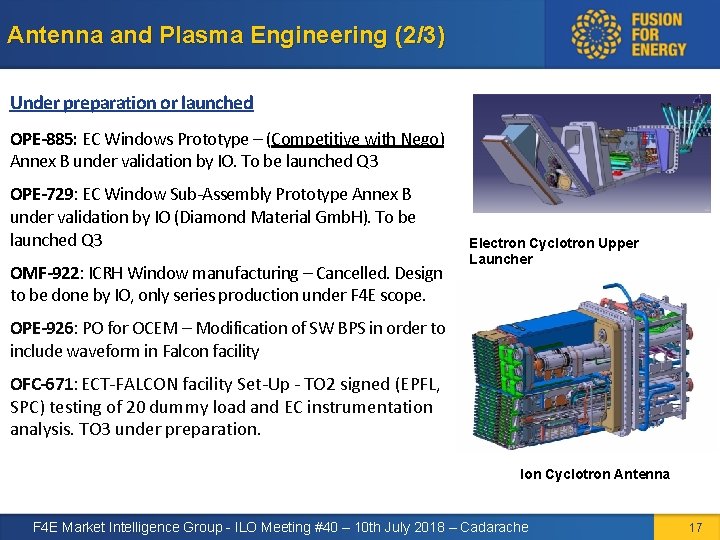 Antenna and Plasma Engineering (2/3)

FUSION FOR ENERGY

Under preparation or launched

OPE-885: EC Windows Prototype – (Competitive with Nego) Annex B under validation by IO. To be launched Q3

OPE-729: EC Window Sub-Assembly Prototype Annex B under validation by IO (Diamond Material GmbH). To be launched Q3

OMF-922: ICRH Window manufacturing – Cancelled. Design to be done by IO, only series production under F4E scope.

OPE-926: PO for OCEM – Modification of SW BPS in order to include waveform in Falcon facility

OFC-671: ECT-FALCON facility Set-Up - TO2 signed (EPFL, SPC) testing of 20 dummy load and EC instrumentation analysis. TO3 under preparation.

Electron Cyclotron Upper Launcher

Ion Cyclotron Antenna

F4E Market Intelligence Group - ILO Meeting #40 – 10th July 2018 – Cadarache

17